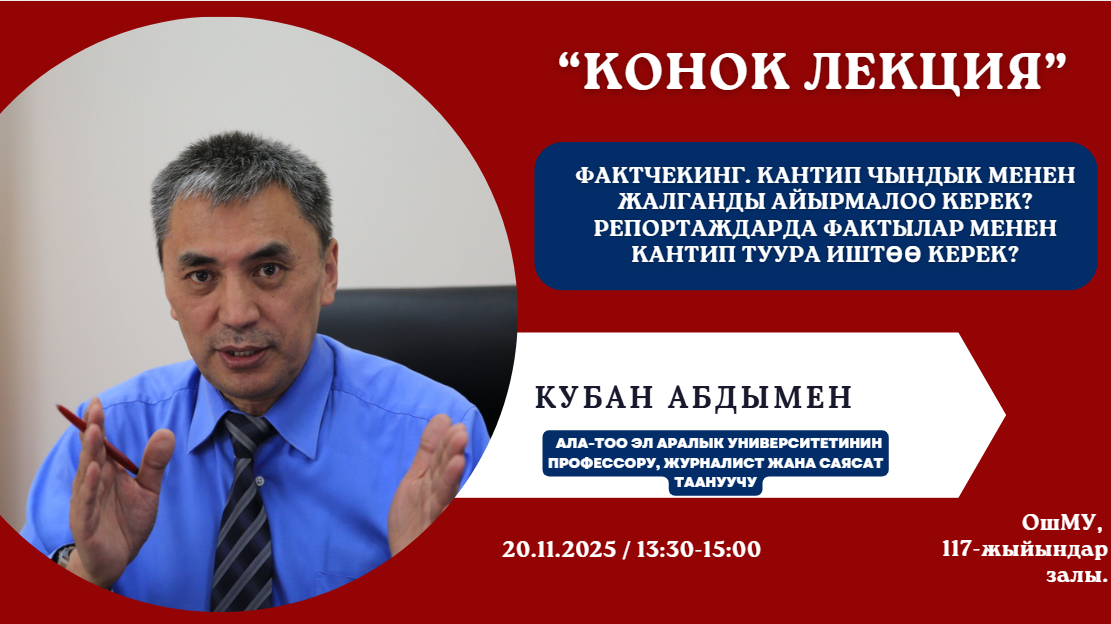 “КОНОК ЛЕКЦИЯ”

ФАКТЧЕКИНГ. КАНТИП ЧЫНДЫК МЕНЕН ЖАЛГАНДЫ АЙЫРМАЛОО КЕРЕК? РЕПОРТАЖДАРДА ФАКТЫЛАР МЕНЕН КАНТИП ТУУРА ИШТӨӨ КЕРЕК?

КУБАН АБДЫМЕН

АЛА-ТОО ЭЛ АРАЛЫК УНИВЕРСИТЕТИНИН ПРОФЕССОРУ, ЖУРНАЛИСТ ЖАНА САЯСАТ ТААНУУЧУ

20.11.2025 / 13:30-15:00

ОшМУ, 117-жыйындар залы.